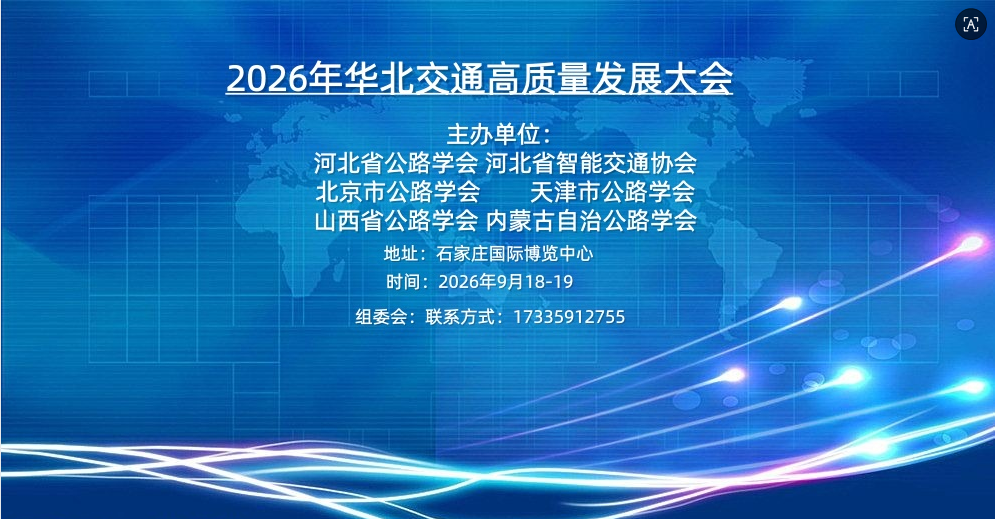 2026年华北交通高质量发展大会

主办单位：
河北省公路学会 河北省智能交通协会
北京市公路学会 天津市公路学会
山西省公路学会 内蒙古自治公路学会

地址：石家庄国际博览中心
时间：2026年9月18-19
组委会：联系方式：17335912755